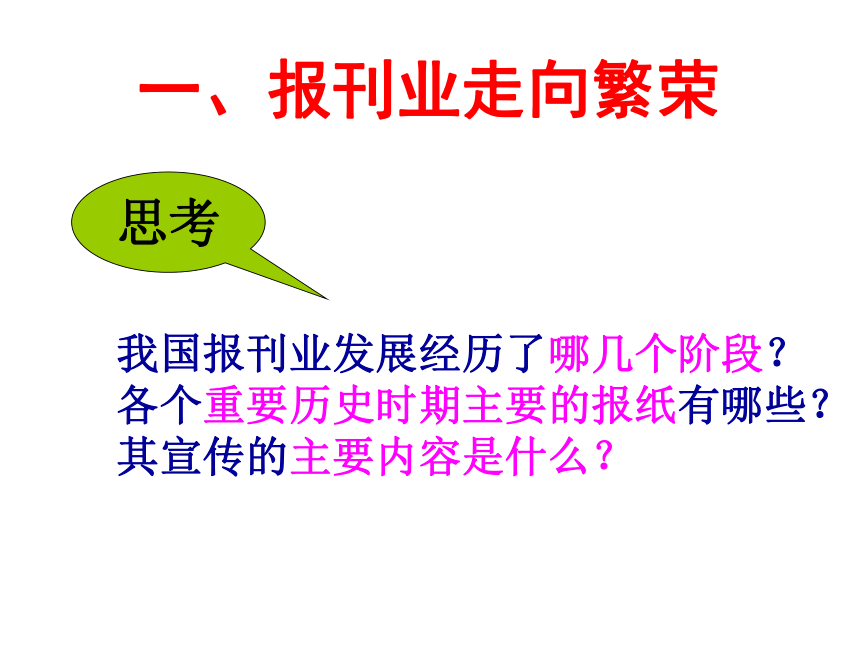 一、报刊业走向繁荣

思考

我国报刊业发展经历了哪几个阶段？
各个重要历史时期主要的报纸有哪些？
其宣传的主要内容是什么？